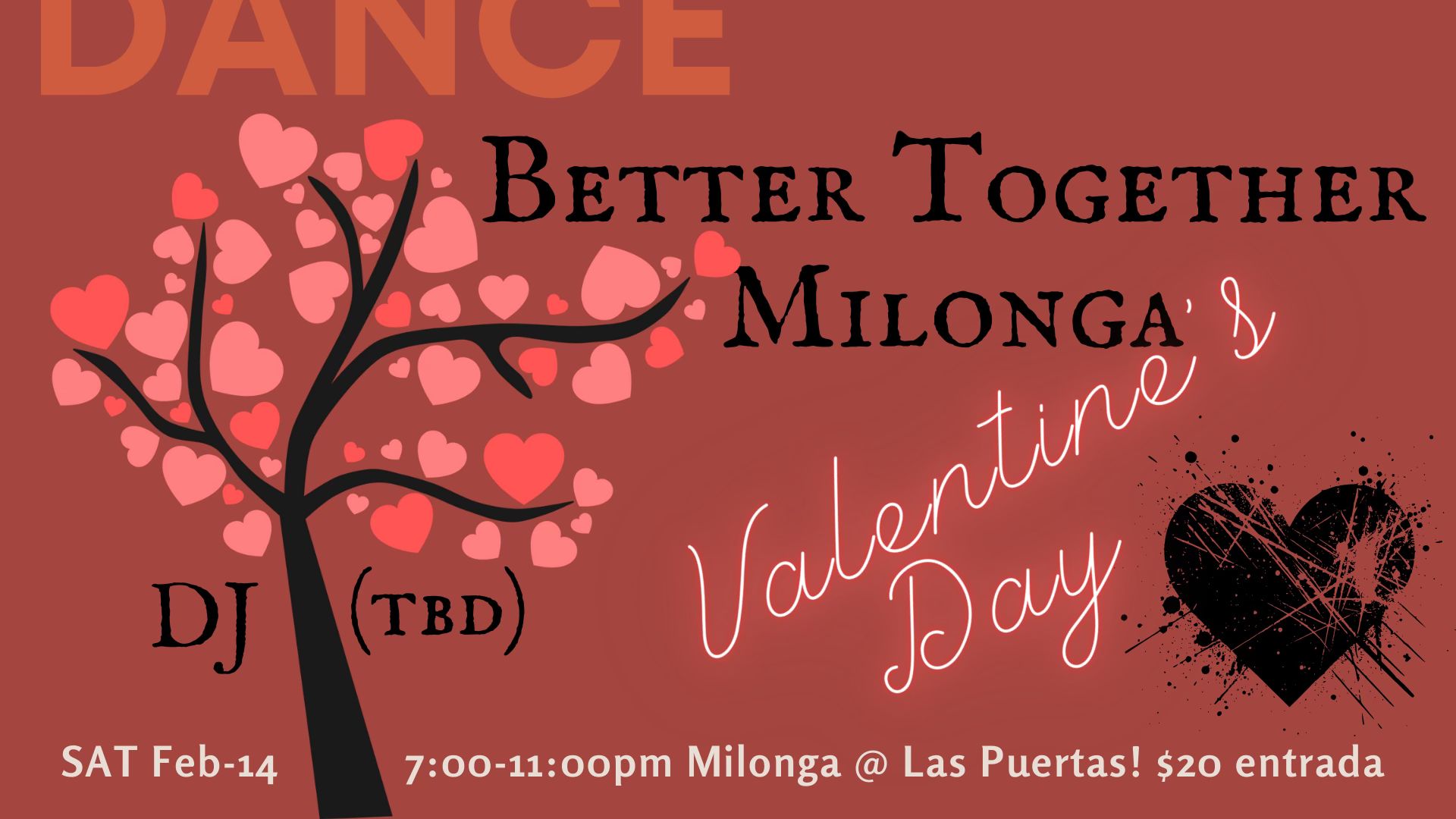 DANCE

Better Together Milonga's

Valentine's Day

DJ (TBD)

SAT Feb-14 7:00-11:00pm Milonga @ Las Puertas! $20 entrada